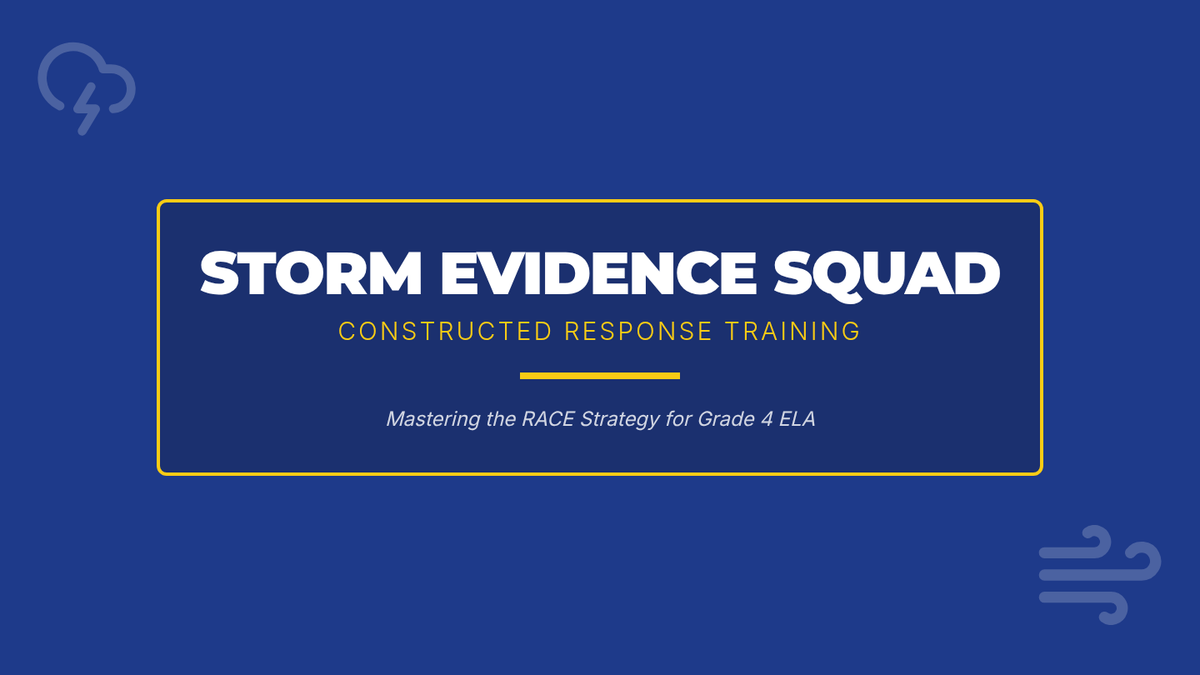 STORM EVIDENCE SQUAD

CONSTRUCTED RESPONSE TRAINING

Mastering the RACE Strategy for Grade 4 ELA